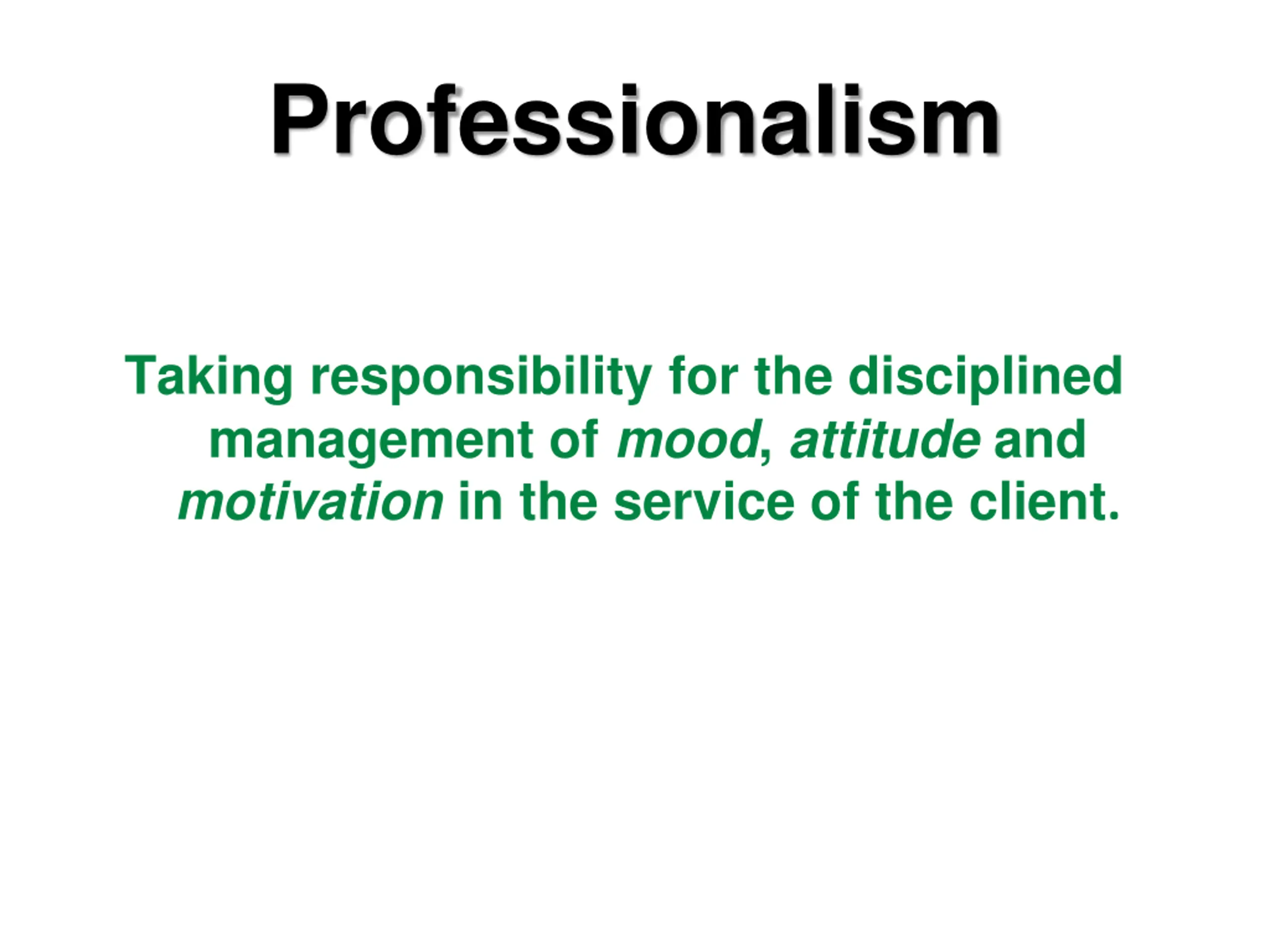 Professionalism

Taking responsibility for the disciplined management of mood, attitude and motivation in the service of the client.